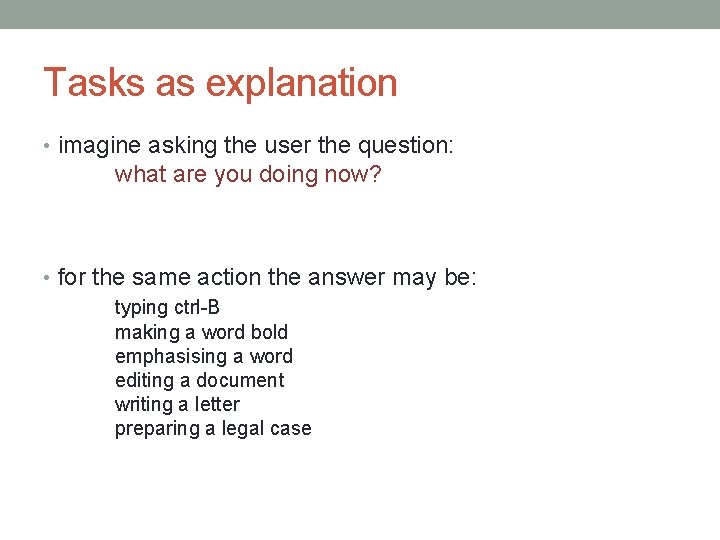 Tasks as explanation

• imagine asking the user the question:
what are you doing now?

• for the same action the answer may be:
typing ctrl-B
making a word bold
emphasising a word
editing a document
writing a letter
preparing a legal case